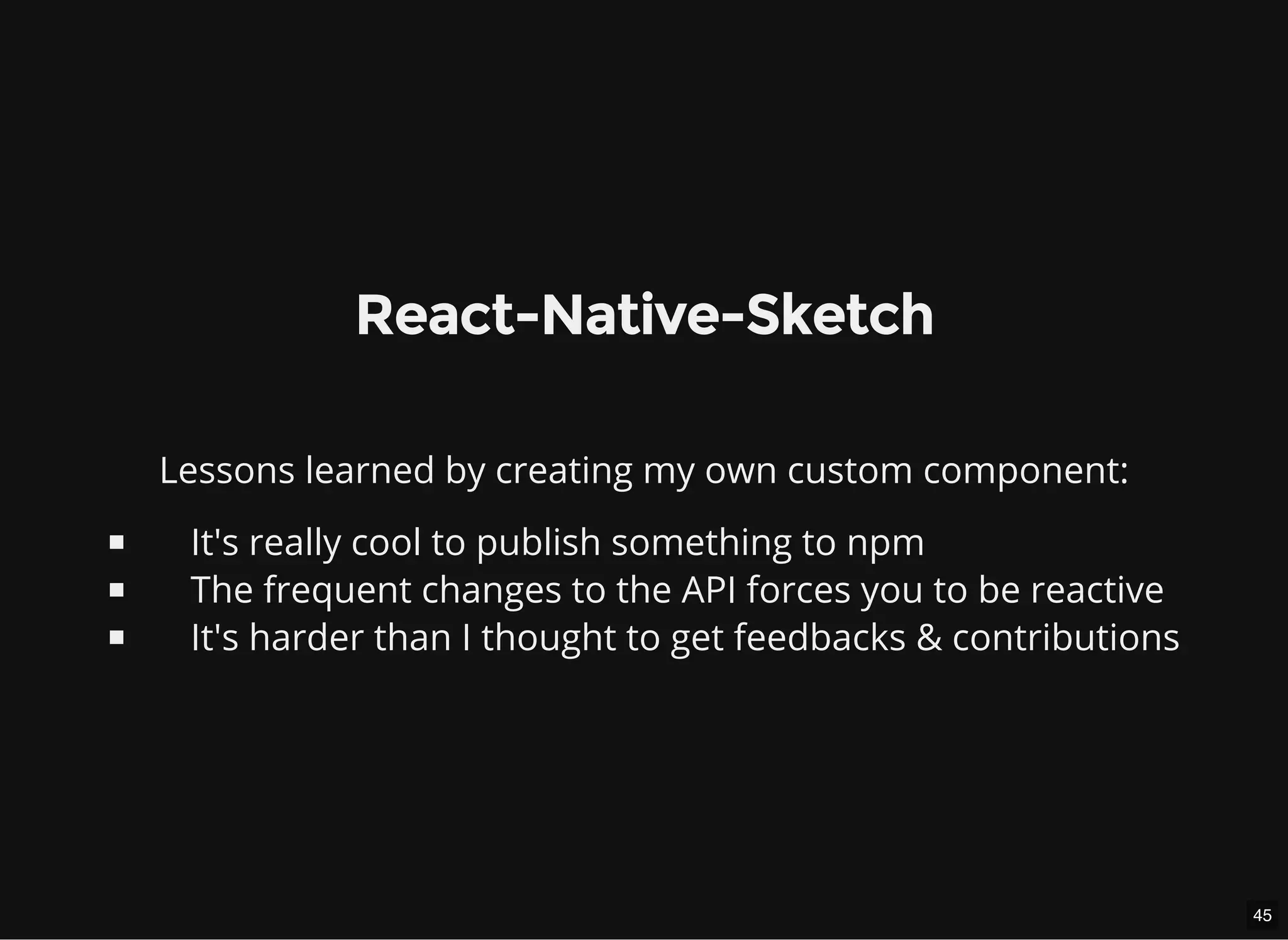 React-Native-Sketch

Lessons learned by creating my own custom component:

- It's really cool to publish something to npm
- The frequent changes to the API forces you to be reactive
- It's harder than I thought to get feedbacks & contributions

45